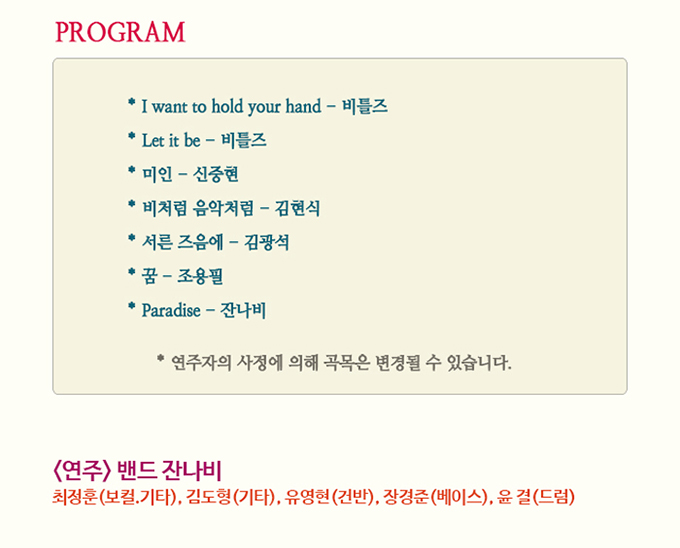 PROGRAM

* I want to hold your hand – 비틀즈
* Let it be – 비틀즈
* 미인 – 신중현
* 비처럼 음악처럼 – 김현식
* 서른 즈음에 – 김광석
* 꿈 – 조용필
* Paradise – 잔나비

* 연주자의 사정에 의해 곡목은 변경될 수 있습니다.

〈연주〉 밴드 잔나비
최정훈(보컬.기타), 김도형(기타), 유영현(건반), 장경준(베이스), 윤 결(드럼)